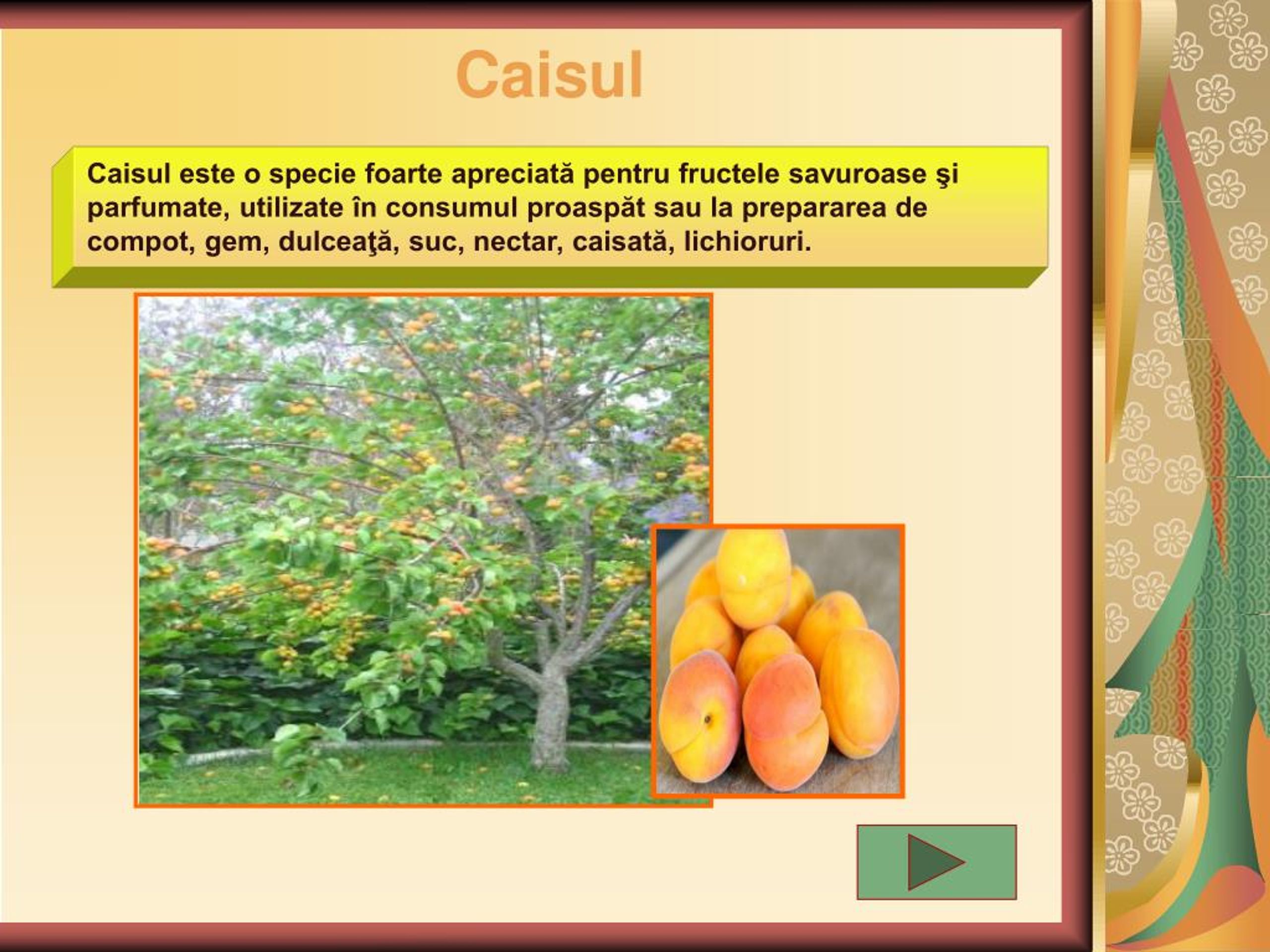 Caisul

Caisul este o specie foarte apreciată pentru fructele savuroase şi parfumate, utilizate în consumul proaspăt sau la prepararea de compot, gem, dulceaţă, suc, nectar, caisată, lichioruri.